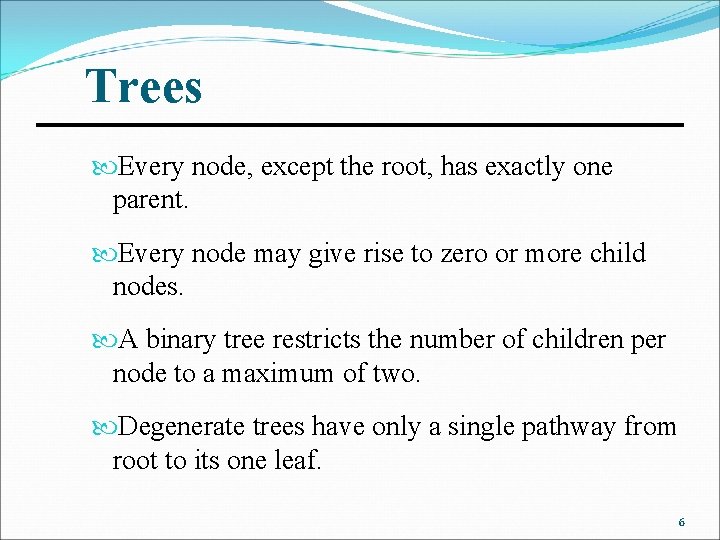 Trees

Every node, except the root, has exactly one parent.

Every node may give rise to zero or more child nodes.

A binary tree restricts the number of children per node to a maximum of two.

Degenerate trees have only a single pathway from root to its one leaf.

6